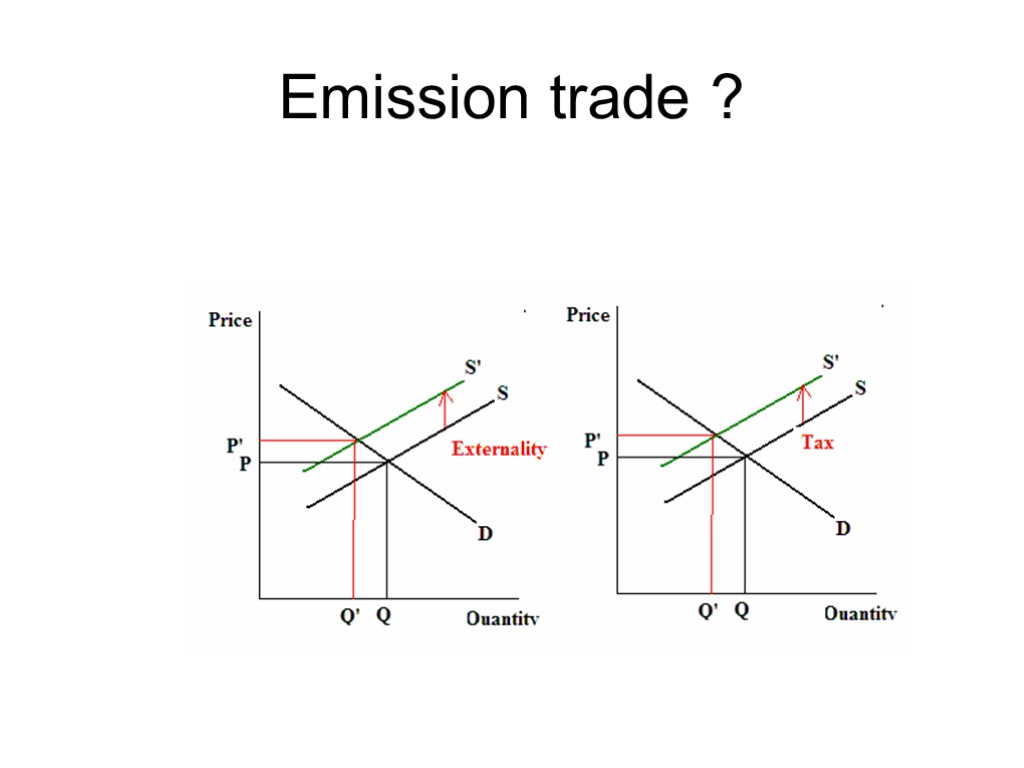 Emission trade ?

Price
S'
S
P'
P
Externality
D
Q' Q
Quantity

Price
S'
S
P'
P
Tax
D
Q' Q
Quantity